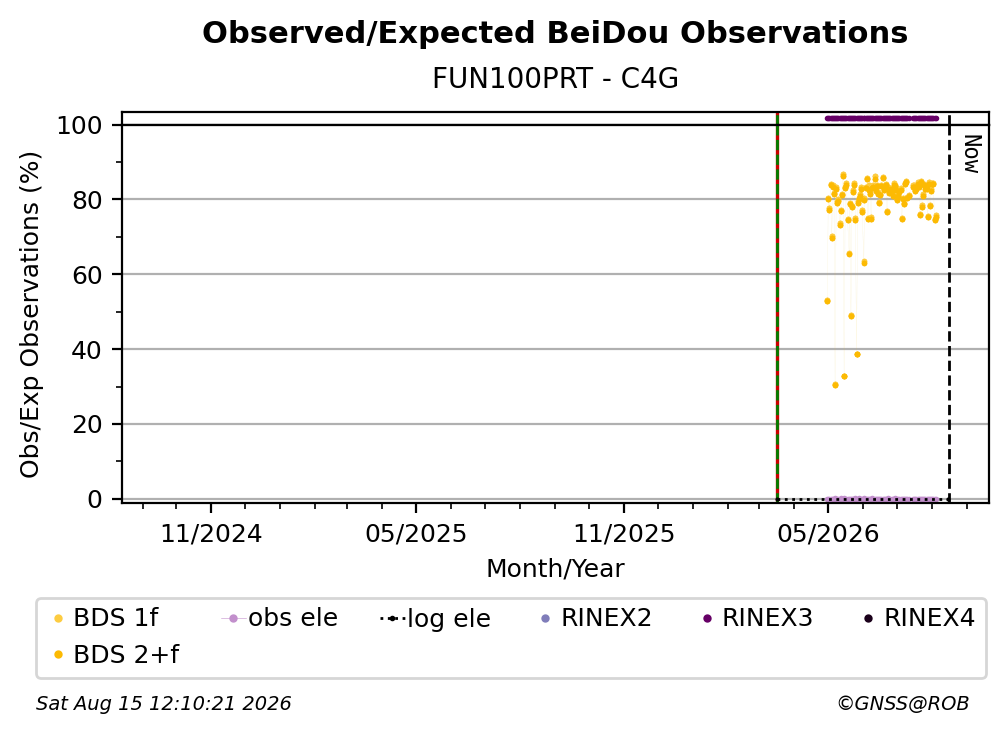 Observed/Expected BeiDou Observations
FUN100PRT - C4G

Obs/Exp Observations (%)
100
80
60
40
20
0

Now

11/2024
05/2025
11/2025
05/2026
Month/Year

BDS 1f
obs ele
log ele
RINEX2
RINEX3
RINEX4
BDS 2+f

Sat Aug 15 12:10:21 2026
©GNSS@ROB